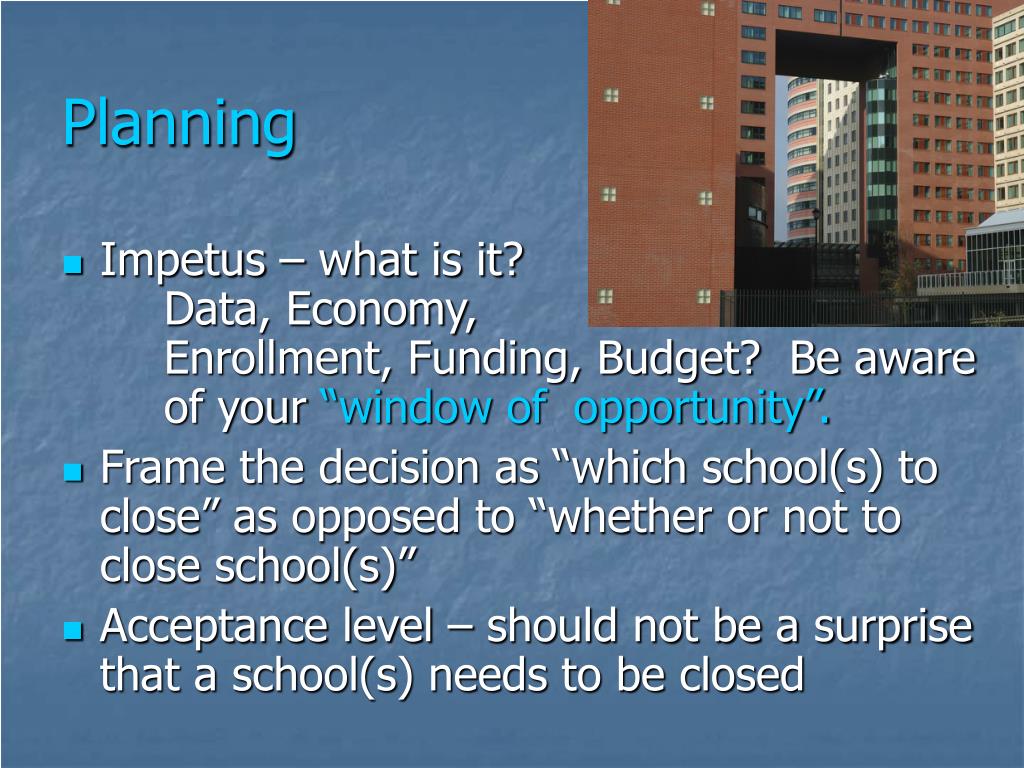 Planning

- Impetus – what is it?
  Data, Economy, Enrollment, Funding, Budget? Be aware of your “window of opportunity”.
- Frame the decision as “which school(s) to close” as opposed to “whether or not to close school(s)”
- Acceptance level – should not be a surprise that a school(s) needs to be closed